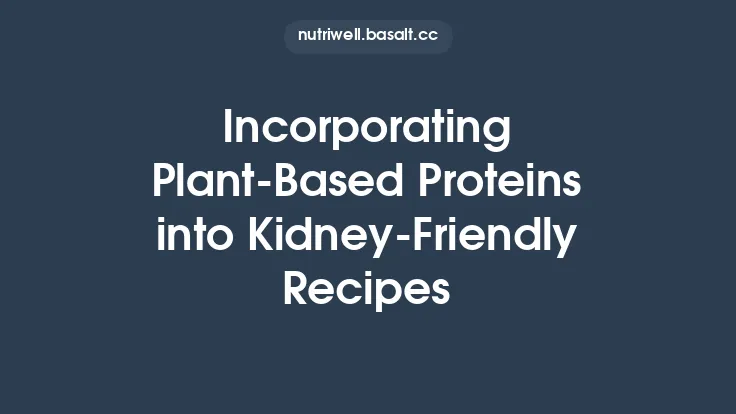 nutriwell.basalt.cc

Incorporating Plant-Based Proteins into Kidney-Friendly Recipes